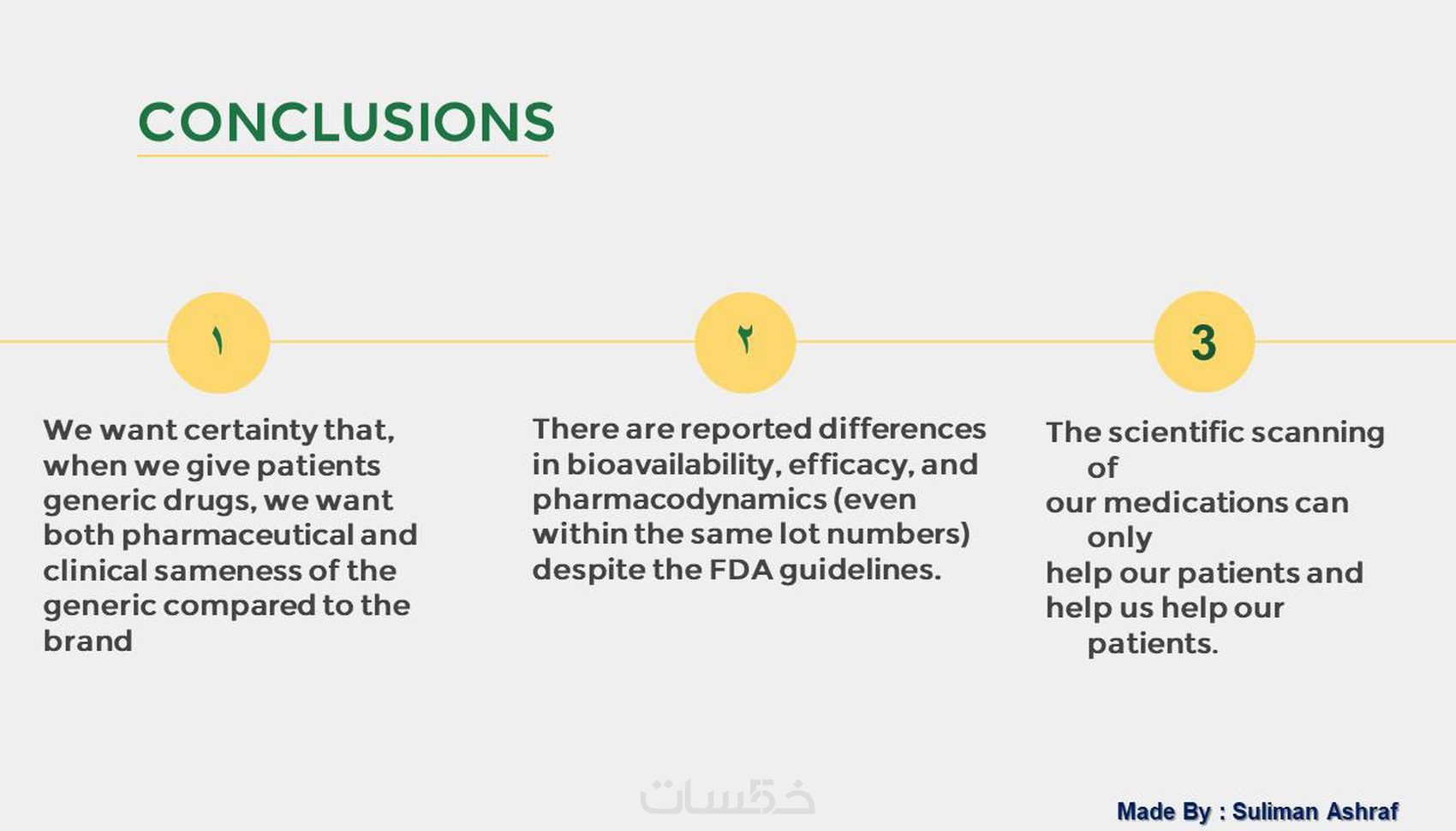 CONCLUSIONS

١

We want certainty that, when we give patients generic drugs, we want both pharmaceutical and clinical sameness of the generic compared to the brand

٢

There are reported differences in bioavailability, efficacy, and pharmacodynamics (even within the same lot numbers) despite the FDA guidelines.

3

The scientific scanning of our medications can only help our patients and help us help our patients.

خمسات

Made By : Suliman Ashraf